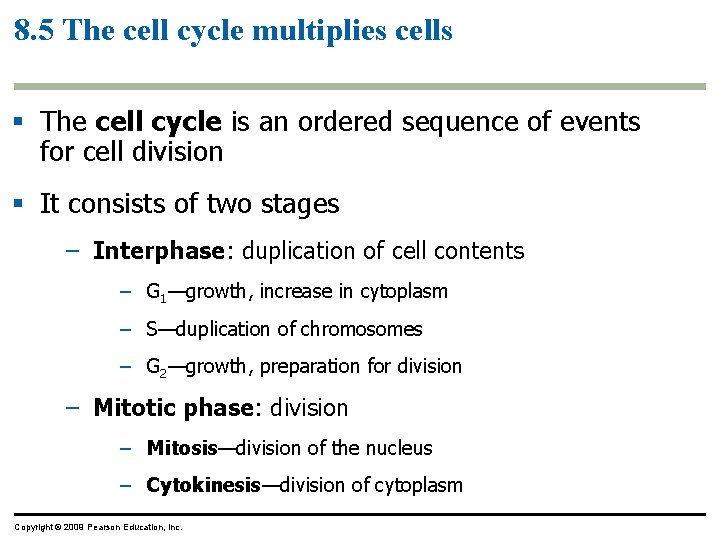 8.5 The cell cycle multiplies cells

▪ The cell cycle is an ordered sequence of events for cell division

▪ It consists of two stages

– Interphase: duplication of cell contents

– $G_1$—growth, increase in cytoplasm

– S—duplication of chromosomes

– $G_2$—growth, preparation for division

– Mitotic phase: division

– Mitosis—division of the nucleus

– Cytokinesis—division of cytoplasm

Copyright © 2009 Pearson Education, Inc.